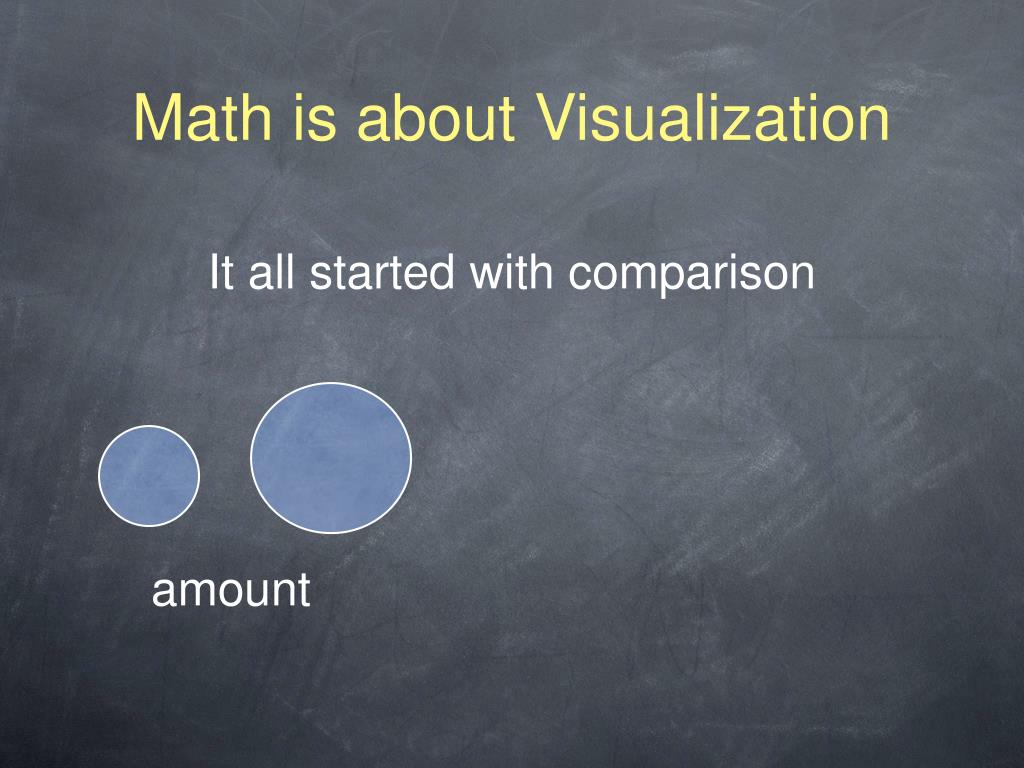 Math is about Visualization

It all started with comparison

amount